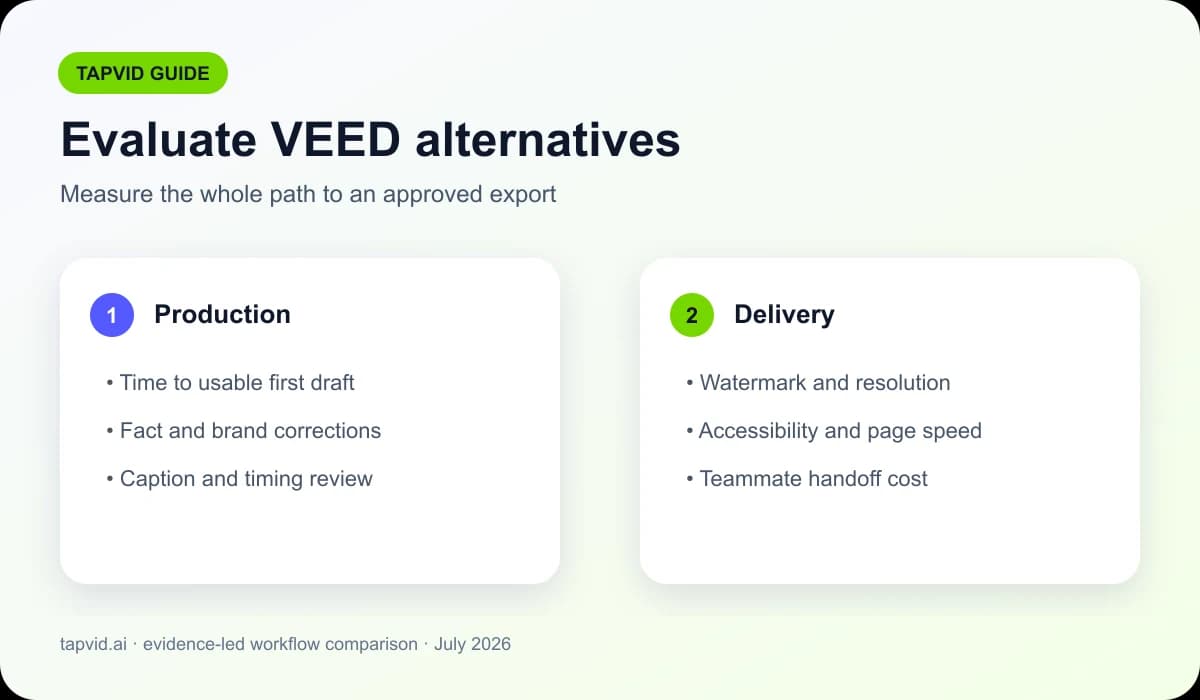 TAPVID GUIDE

Evaluate VEED alternatives

Measure the whole path to an approved export

1 Production

• Time to usable first draft
• Fact and brand corrections
• Caption and timing review

2 Delivery

• Watermark and resolution
• Accessibility and page speed
• Teammate handoff cost

tapvid.ai · evidence-led workflow comparison · July 2026